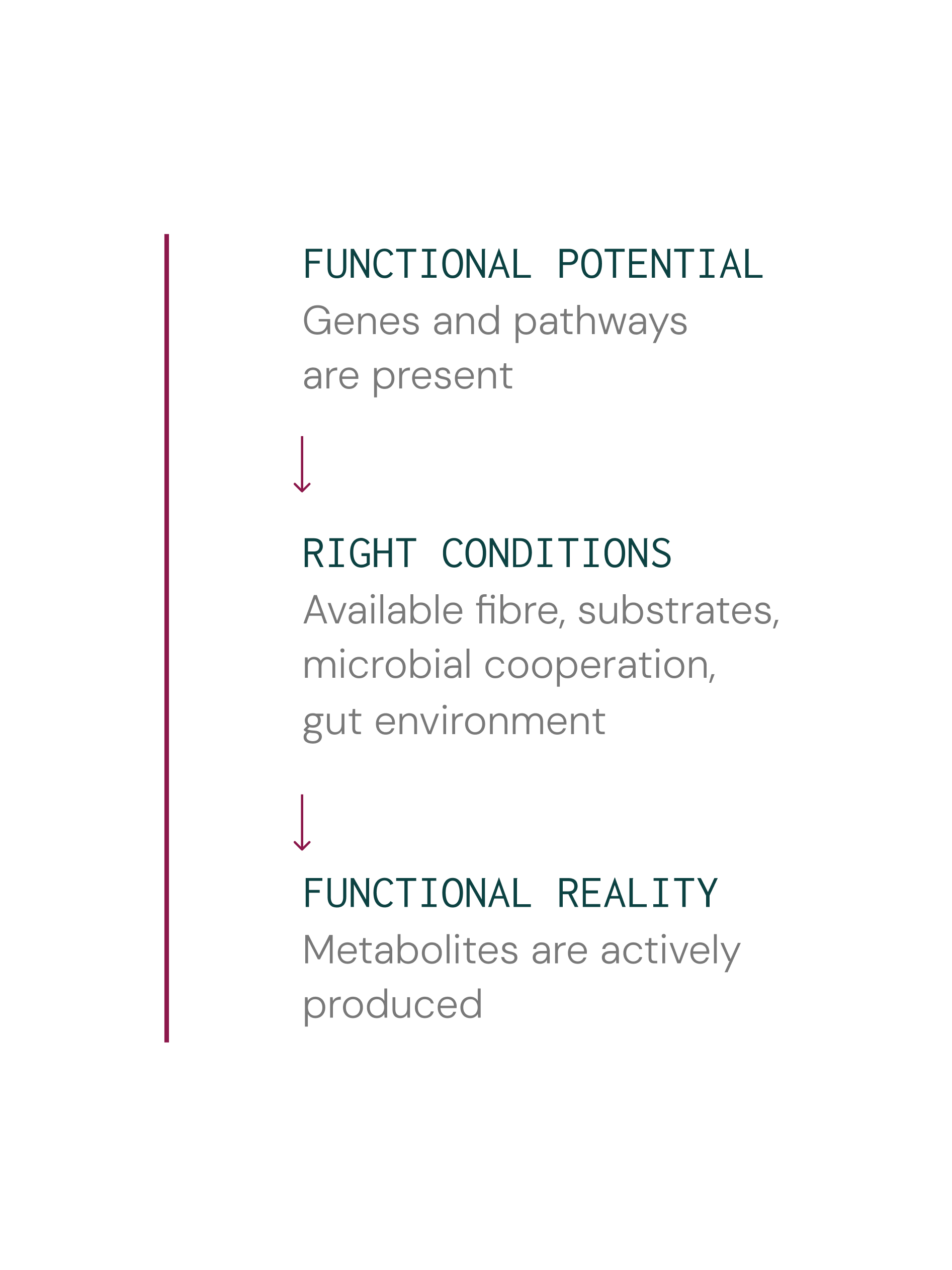 FUNCTIONAL POTENTIAL
Genes and pathways are present

↓

RIGHT CONDITIONS
Available fibre, substrates, microbial cooperation, gut environment

↓

FUNCTIONAL REALITY
Metabolites are actively produced